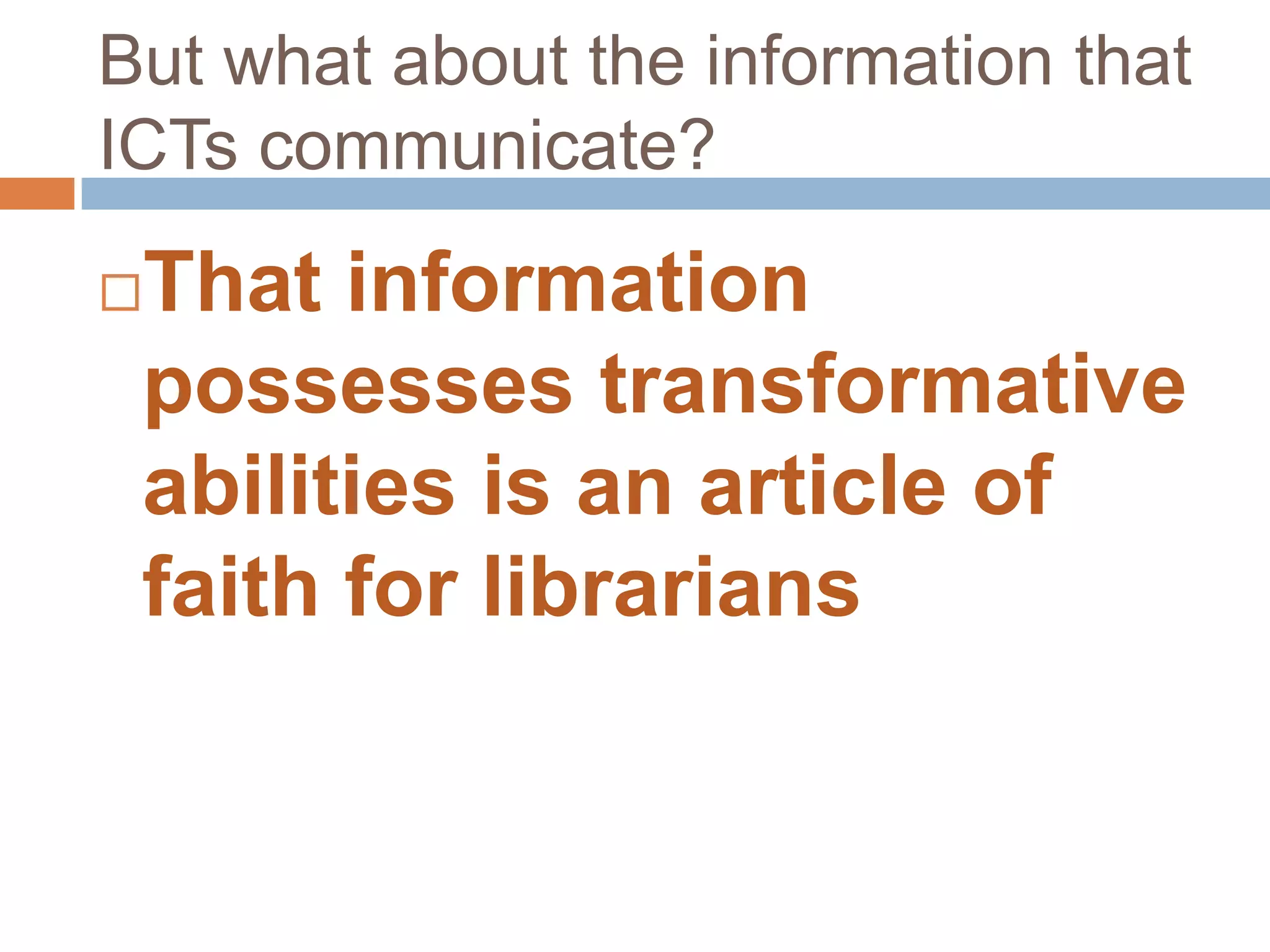 But what about the information that ICTs communicate?

That information possesses transformative abilities is an article of faith for librarians